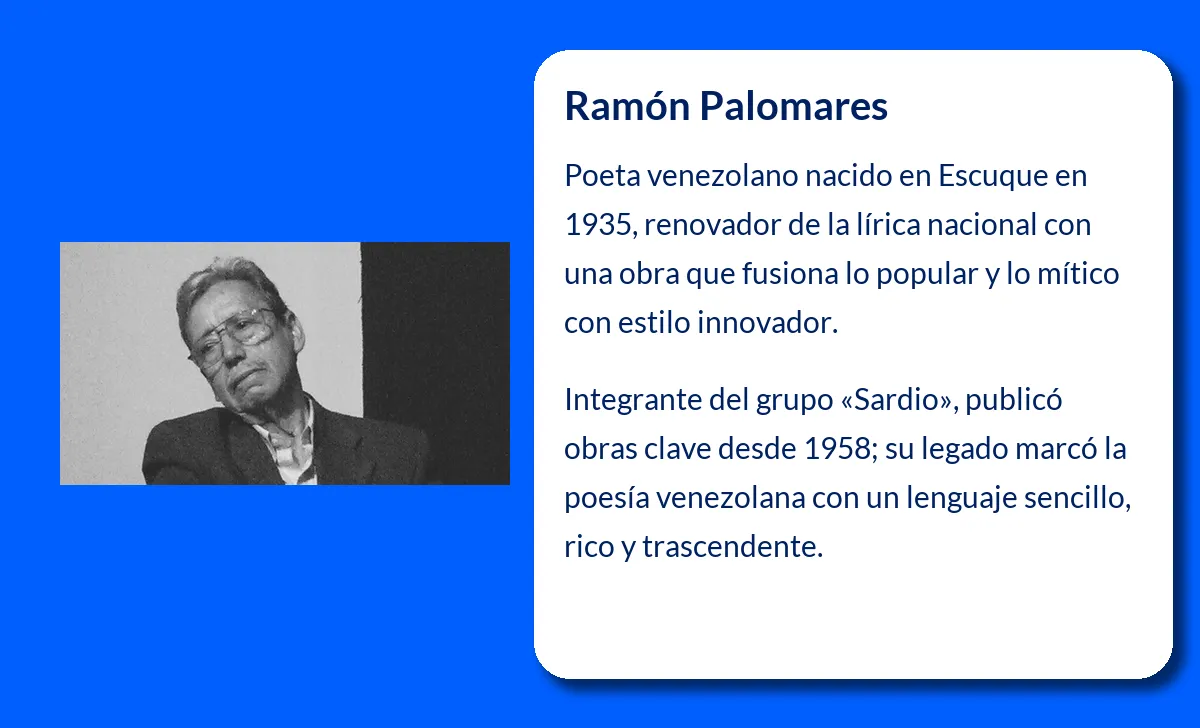 Ramón Palomares

Poeta venezolano nacido en Escuque en 1935, renovador de la lírica nacional con una obra que fusiona lo popular y lo mítico con estilo innovador.

Integrante del grupo «Sardio», publicó obras clave desde 1958; su legado marcó la poesía venezolana con un lenguaje sencillo, rico y trascendente.